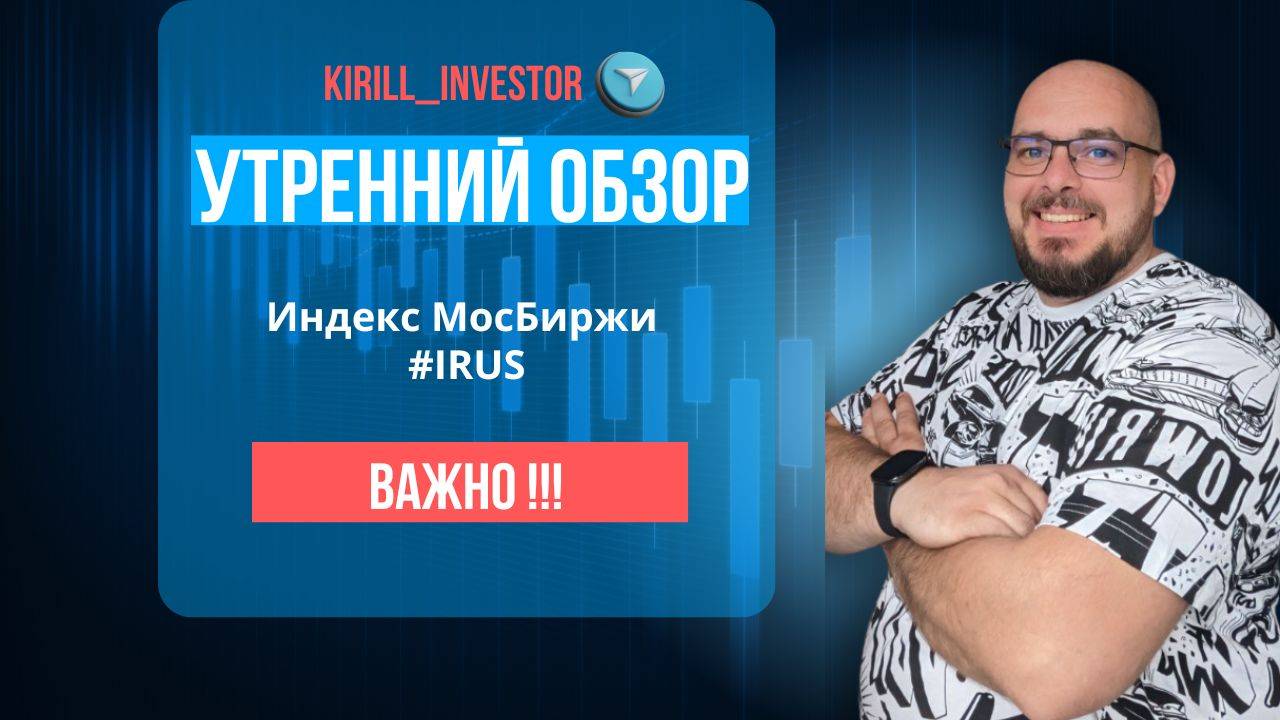 KIRILL_INVESTOR

УТРЕННИЙ ОБЗОР

Индекс МосБиржи
#IRUS

ВАЖНО !!!